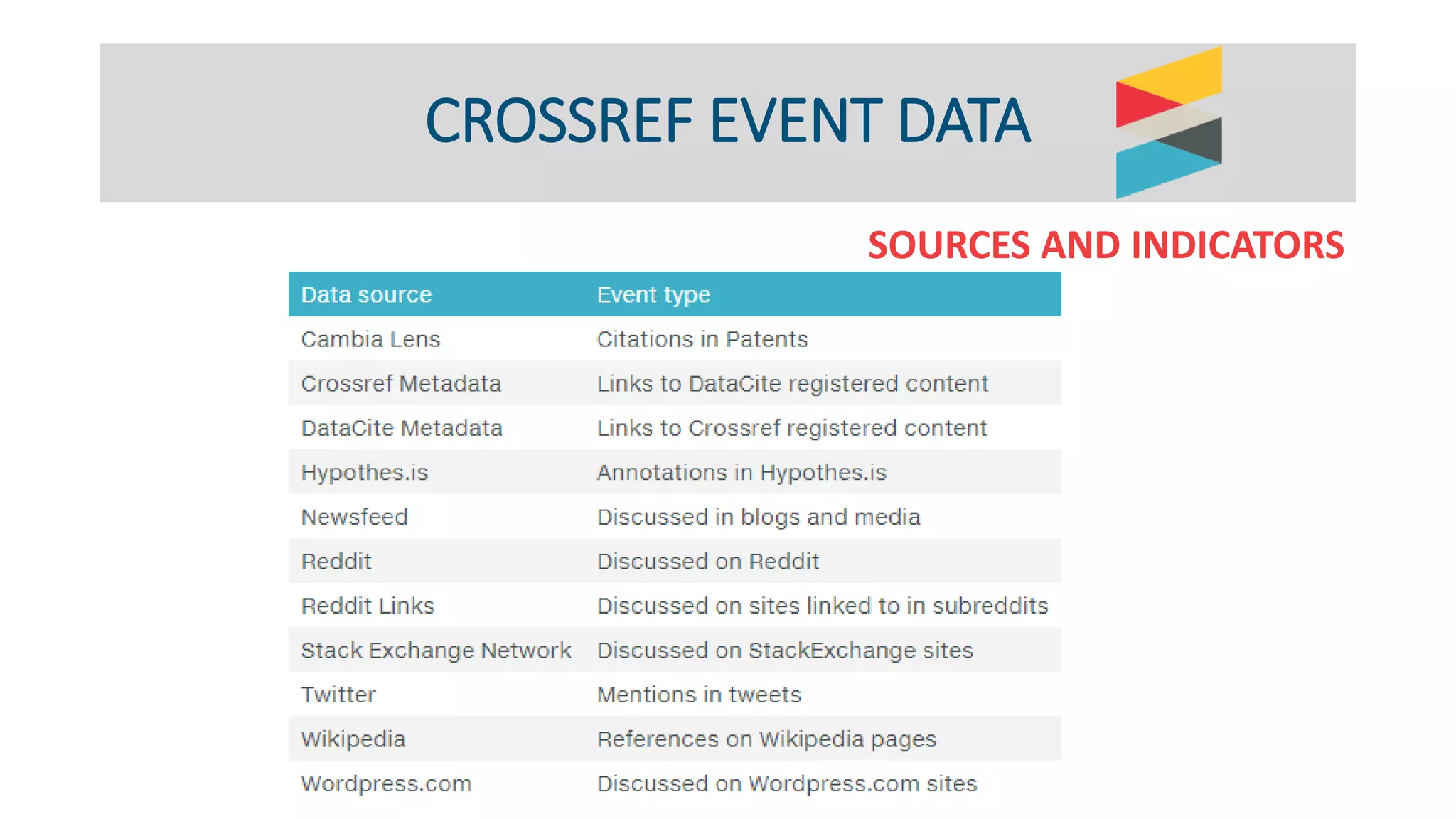 CROSSREF EVENT DATA

SOURCES AND INDICATORS

| Data source | Event type |
|---|---|
| Cambia Lens | Citations in Patents |
| Crossref Metadata | Links to DataCite registered content |
| DataCite Metadata | Links to Crossref registered content |
| Hypothes.is | Annotations in Hypothes.is |
| Newsfeed | Discussed in blogs and media |
| Reddit | Discussed on Reddit |
| Reddit Links | Discussed on sites linked to in subreddits |
| Stack Exchange Network | Discussed on StackExchange sites |
| Twitter | Mentions in tweets |
| Wikipedia | References on Wikipedia pages |
| Wordpress.com | Discussed on Wordpress.com sites |